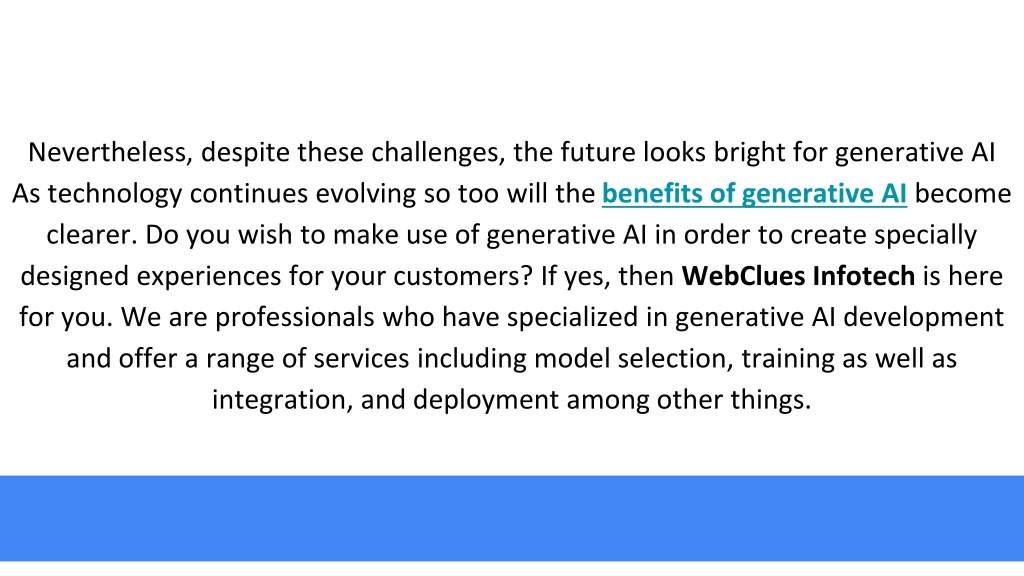 Nevertheless, despite these challenges, the future looks bright for generative AI As technology continues evolving so too will the benefits of generative AI become clearer. Do you wish to make use of generative AI in order to create specially designed experiences for your customers? If yes, then WebClues Infotech is here for you. We are professionals who have specialized in generative AI development and offer a range of services including model selection, training as well as integration, and deployment among other things.